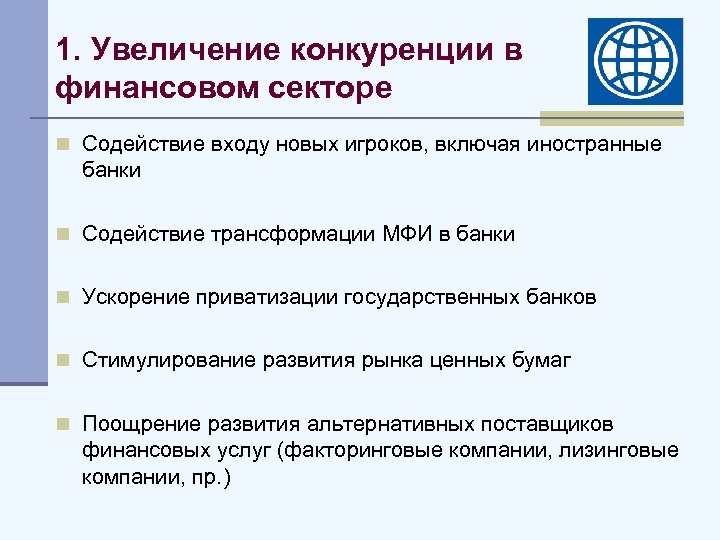 1. Увеличение конкуренции в финансовом секторе

Содействие входу новых игроков, включая иностранные банки

Содействие трансформации МФИ в банки

Ускорение приватизации государственных банков

Стимулирование развития рынка ценных бумаг

Поощрение развития альтернативных поставщиков финансовых услуг (факторинговые компании, лизинговые компании, пр.)